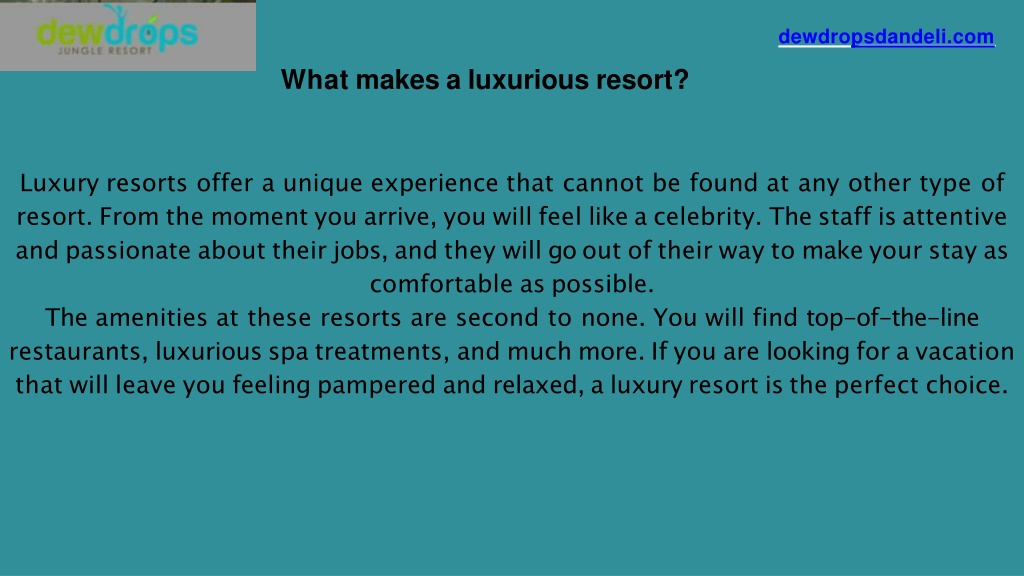 dewdrops
JUNGLE RESORT

dewdropsdandeli.com

What makes a luxurious resort?

Luxury resorts offer a unique experience that cannot be found at any other type of resort. From the moment you arrive, you will feel like a celebrity. The staff is attentive and passionate about their jobs, and they will go out of their way to make your stay as comfortable as possible.
The amenities at these resorts are second to none. You will find top-of-the-line restaurants, luxurious spa treatments, and much more. If you are looking for a vacation that will leave you feeling pampered and relaxed, a luxury resort is the perfect choice.